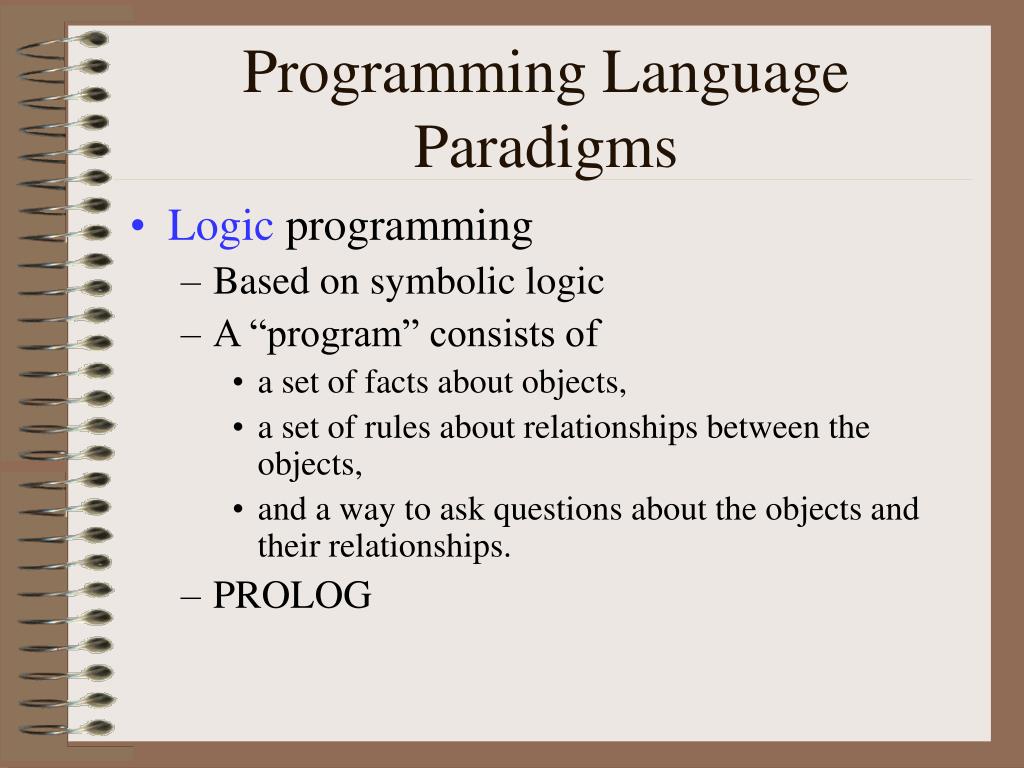 Programming Language Paradigms

• Logic programming
– Based on symbolic logic
– A “program” consists of
• a set of facts about objects,
• a set of rules about relationships between the objects,
• and a way to ask questions about the objects and their relationships.
– PROLOG